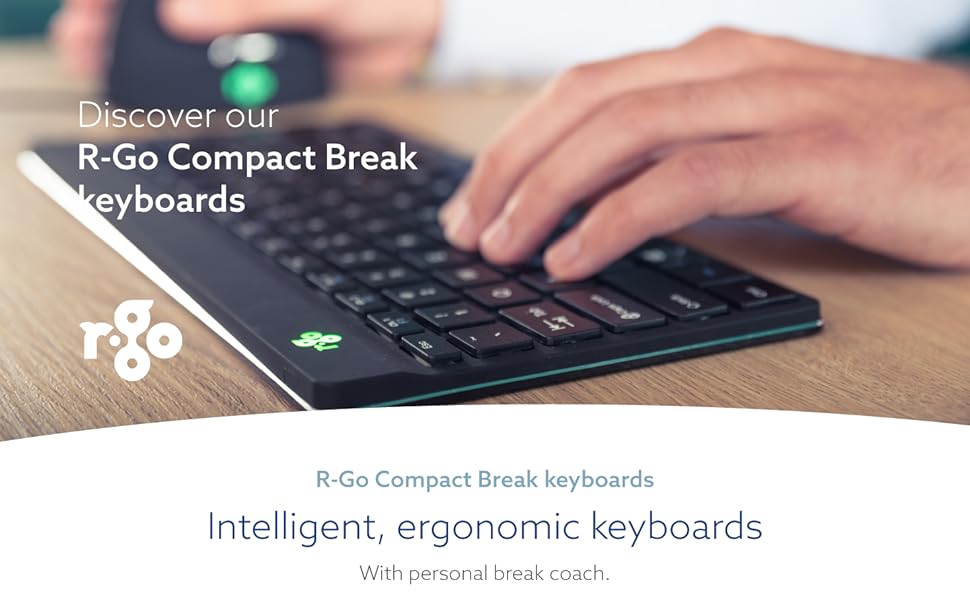 Discover our
R-Go Compact Break keyboards

r-go

R-Go Compact Break keyboards

Intelligent, ergonomic keyboards

With personal break coach.